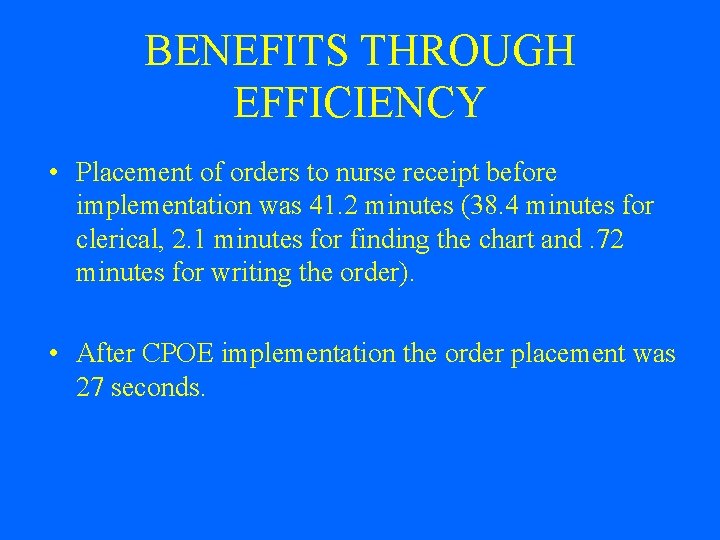 BENEFITS THROUGH EFFICIENCY

• Placement of orders to nurse receipt before implementation was 41.2 minutes (38.4 minutes for clerical, 2.1 minutes for finding the chart and .72 minutes for writing the order).

• After CPOE implementation the order placement was 27 seconds.